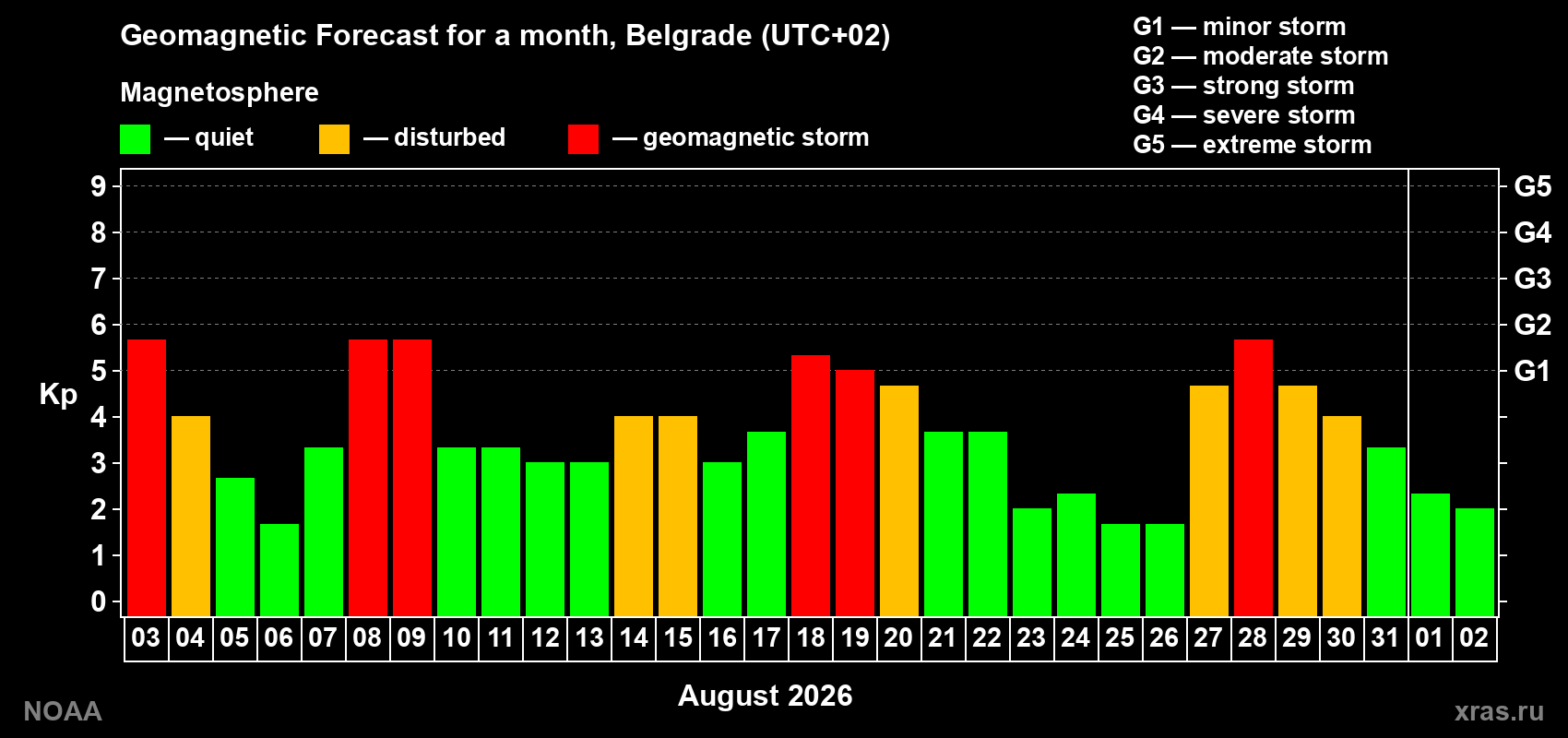 Geomagnetic Forecast for a month, Belgrade (UTC+02)

Magnetosphere

— quiet — disturbed — geomagnetic storm

G1 — minor storm
G2 — moderate storm
G3 — strong storm
G4 — severe storm
G5 — extreme storm

Kp

9 8 7 6 5 4 3 2 1 0

G5 G4 G3 G2 G1

03 04 05 06 07 08 09 10 11 12 13 14 15 16 17 18 19 20 21 22 23 24 25 26 27 28 29 30 31 01 02

August 2026

NOAA

xras.ru